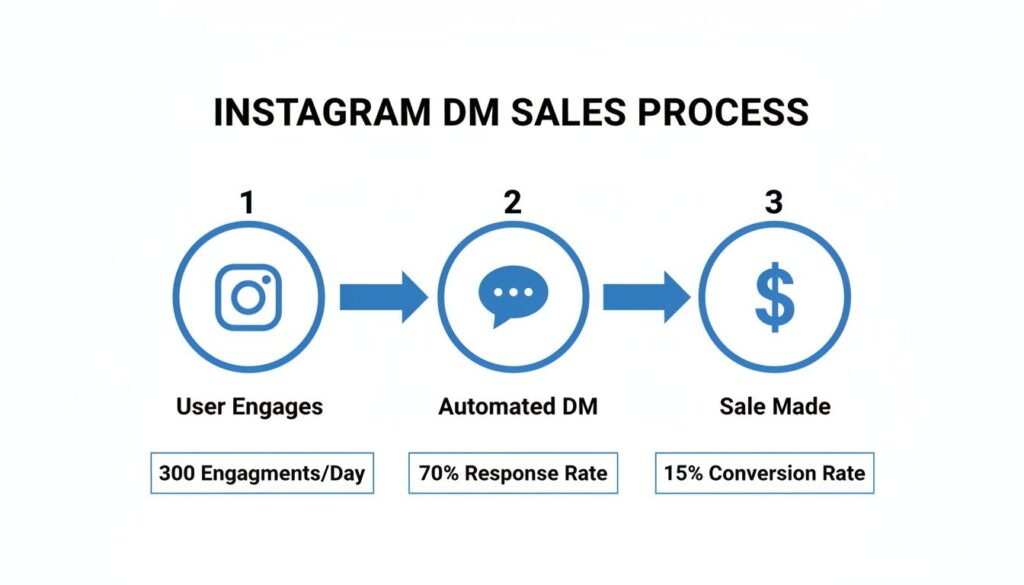 INSTAGRAM DM SALES PROCESS

1

User Engages

300 Engagments/Day

2

Automated DM

70% Response Rate

3

$

Sale Made

15% Conversion Rate